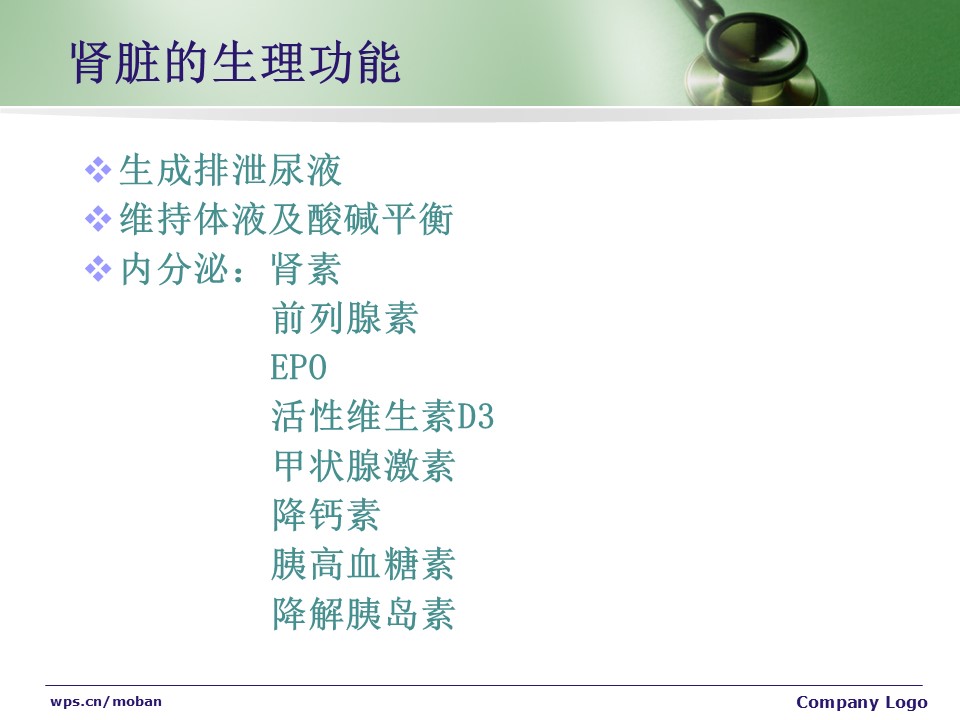 肾脏的生理功能

❖ 生成排泄尿液
❖ 维持体液及酸碱平衡
❖ 内分泌：肾素
前列腺素
EPO
活性维生素D3
甲状腺激素
降钙素
胰高血糖素
降解胰岛素

wps.cn/moban

Company Logo